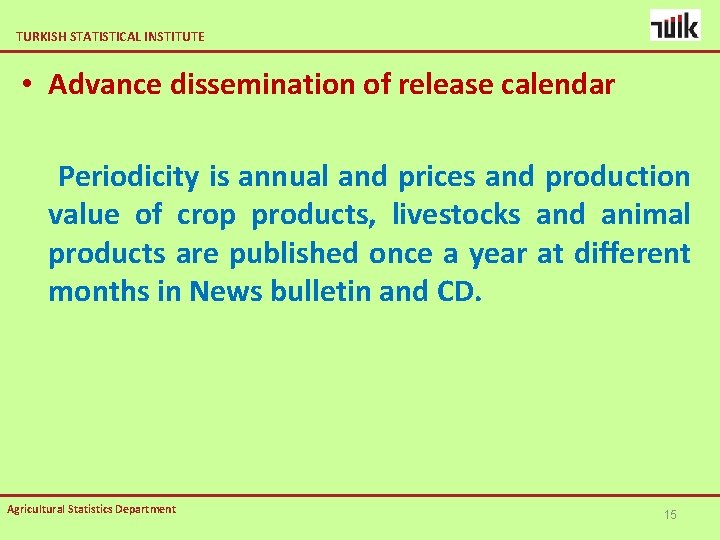 TURKISH STATISTICAL INSTITUTE

TÜİK

• Advance dissemination of release calendar

Periodicity is annual and prices and production value of crop products, livestocks and animal products are published once a year at different months in News bulletin and CD.

Agricultural Statistics Department

15